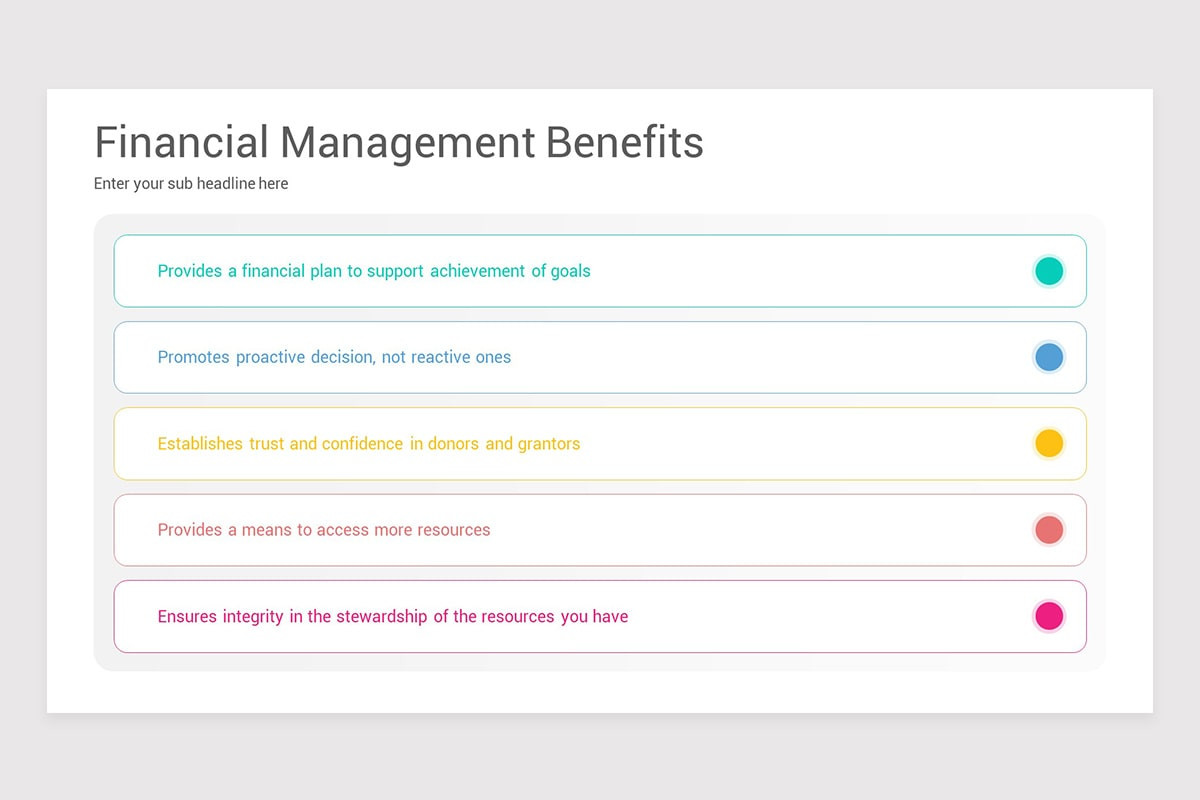 Financial Management Benefits

Enter your sub headline here

Provides a financial plan to support achievement of goals

Promotes proactive decision, not reactive ones

Establishes trust and confidence in donors and grantors

Provides a means to access more resources

Ensures integrity in the stewardship of the resources you have